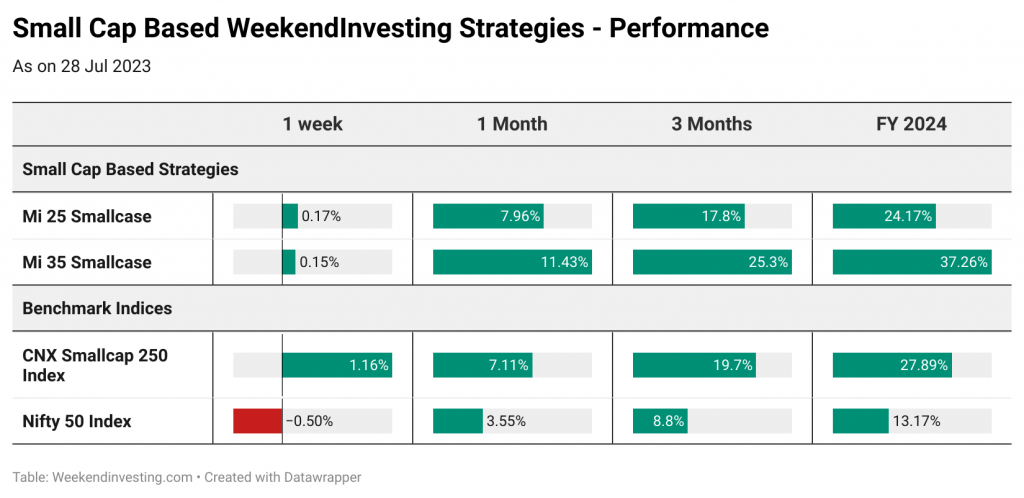 Small Cap Based WeekendInvesting Strategies - Performance

As on 28 Jul 2023

| | 1 week | 1 Month | 3 Months | FY 2024 |
|---|---|---|---|---|
| Small Cap Based Strategies | | | | |
| Mi 25 Smallcase | 0.17% | 7.96% | 17.8% | 24.17% |
| Mi 35 Smallcase | 0.15% | 11.43% | 25.3% | 37.26% |
| Benchmark Indices | | | | |
| CNX Smallcap 250 Index | 1.16% | 7.11% | 19.7% | 27.89% |
| Nifty 50 Index | −0.50% | 3.55% | 8.8% | 13.17% |

Table: Weekendinvesting.com • Created with Datawrapper